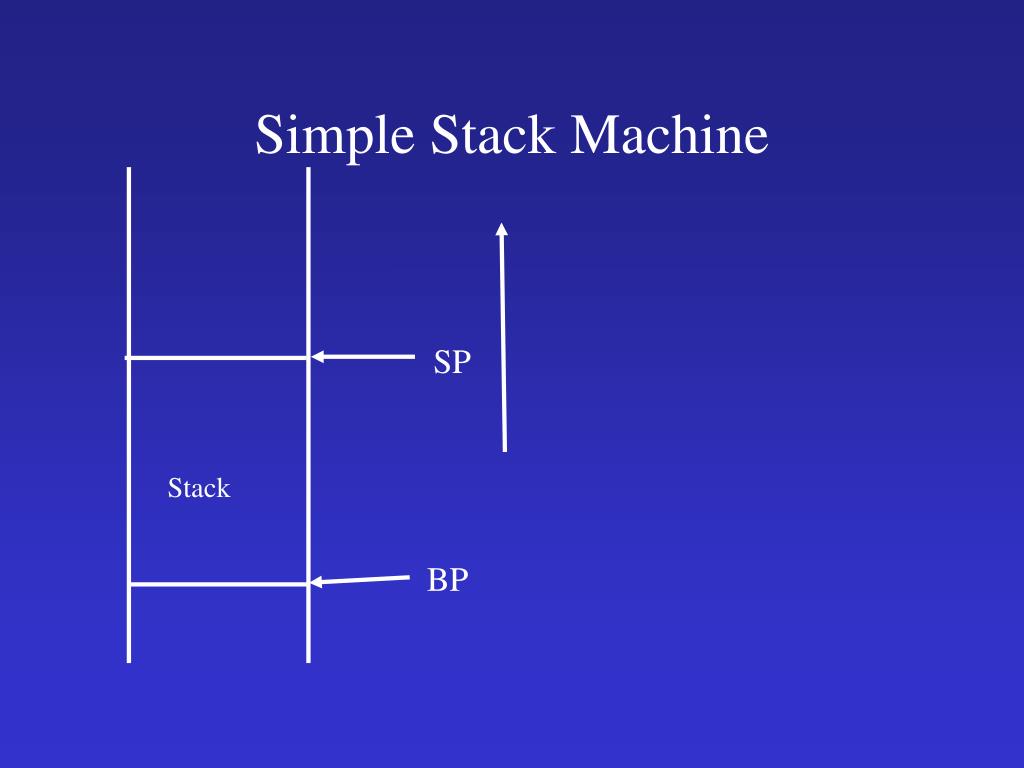 Simple Stack Machine

SP

Stack

BP